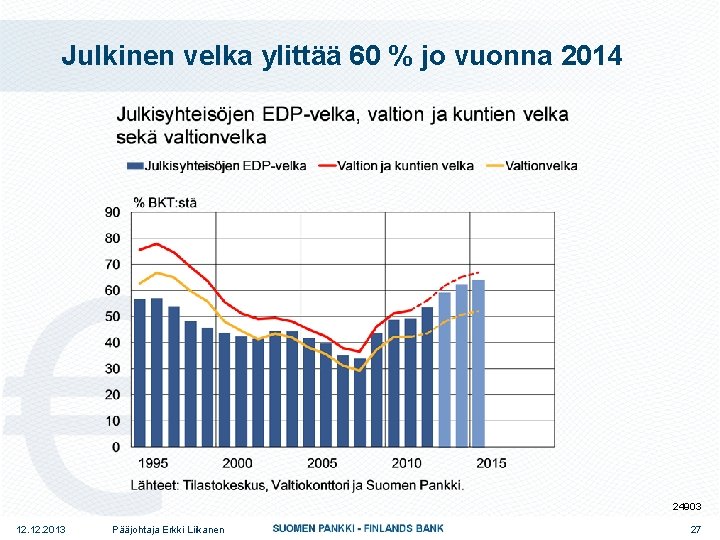 Julkinen velka ylittää 60 % jo vuonna 2014

Julkisyhteisöjen EDP-velka, valtion ja kuntien velka sekä valtionvelka

Julkisyhteisöjen EDP-velka
Valtion ja kuntien velka
Valtionvelka

% BKT:stä

90
80
70
60
50
40
30
20
10
0

1995
2000
2005
2010
2015

Lähteet: Tilastokeskus, Valtiokonttori ja Suomen Pankki.

24903

12.12.2013
Pääjohtaja Erkki Liikanen
SUOMEN PANKKI - FINLANDS BANK
27